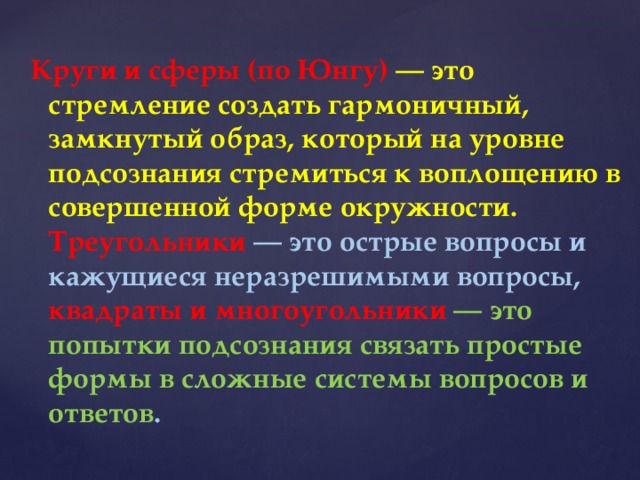 Круги и сферы (по Юнгу) — это стремление создать гармоничный, замкнутый образ, который на уровне подсознания стремиться к воплощению в совершенной форме окружности. Треугольники — это острые вопросы и кажущиеся неразрешимыми вопросы, квадраты и многоугольники — это попытки подсознания связать простые формы в сложные системы вопросов и ответов.